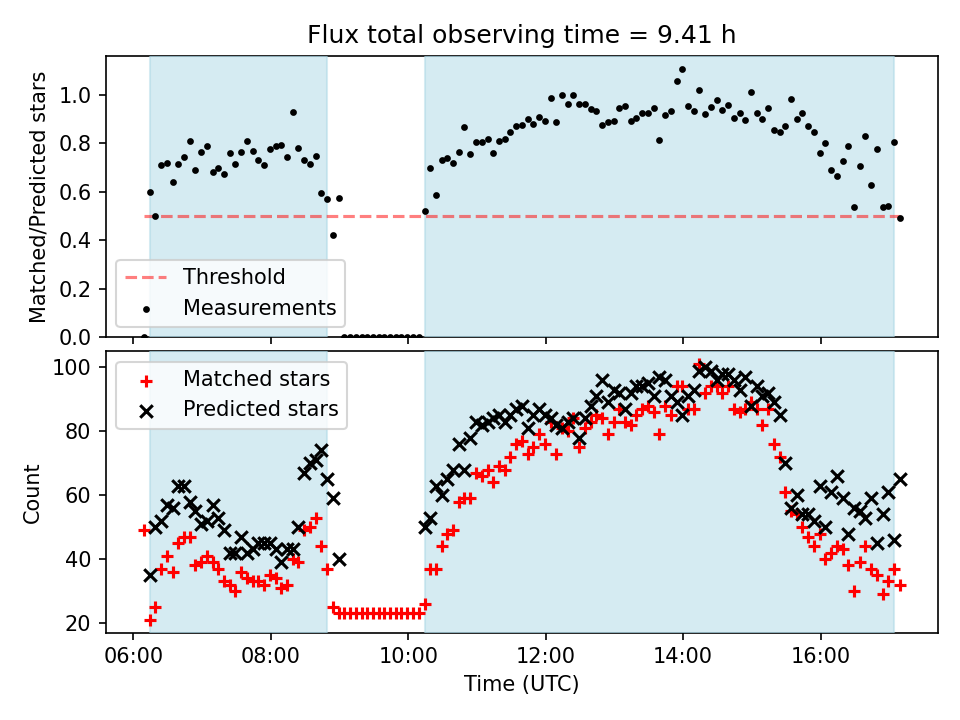 Flux total observing time = 9.41 h

Matched/Predicted stars

1.0
0.8
0.6
0.4
0.2
0.0

Threshold
Measurements

Count

100
80
60
40
20

Matched stars
Predicted stars

06:00
08:00
10:00
12:00
14:00
16:00

Time (UTC)